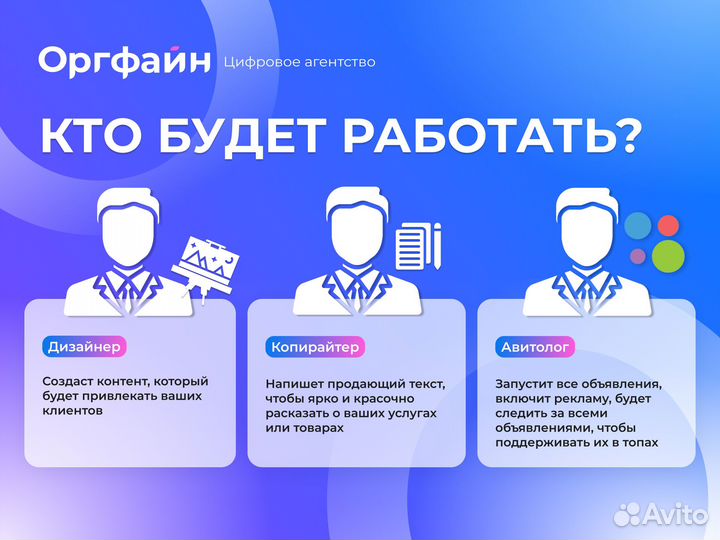 Оргфайн Цифровое агентство

КТО БУДЕТ РАБОТАТЬ?

Дизайнер

Создаст контент, который будет привлекать ваших клиентов

Копирайтер

Напишет продающий текст, чтобы ярко и красочно расказать о ваших услугах или товарах

Авитолог

Запустит все объявления, включит рекламу, будет следить за всеми объявлениями, чтобы поддерживать их в топах

Avito